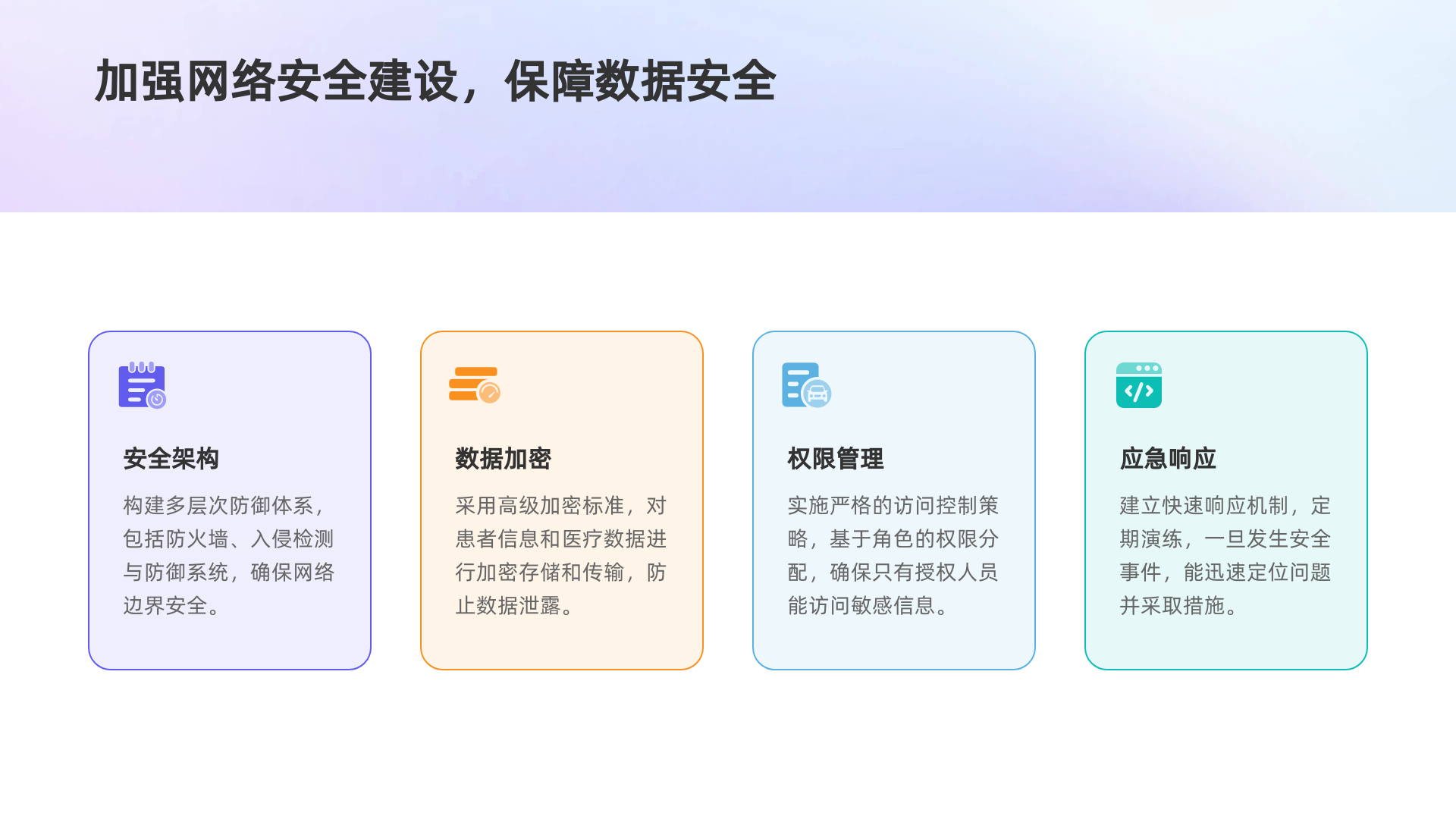 加强网络安全建设，保障数据安全

安全架构

构建多层次防御体系，包括防火墙、入侵检测与防御系统，确保网络边界安全。

数据加密

采用高级加密标准，对患者信息和医疗数据进行加密存储和传输，防止数据泄露。

权限管理

实施严格的访问控制策略，基于角色的权限分配，确保只有授权人员能访问敏感信息。

应急响应

建立快速响应机制，定期演练，一旦发生安全事件，能迅速定位问题并采取措施。